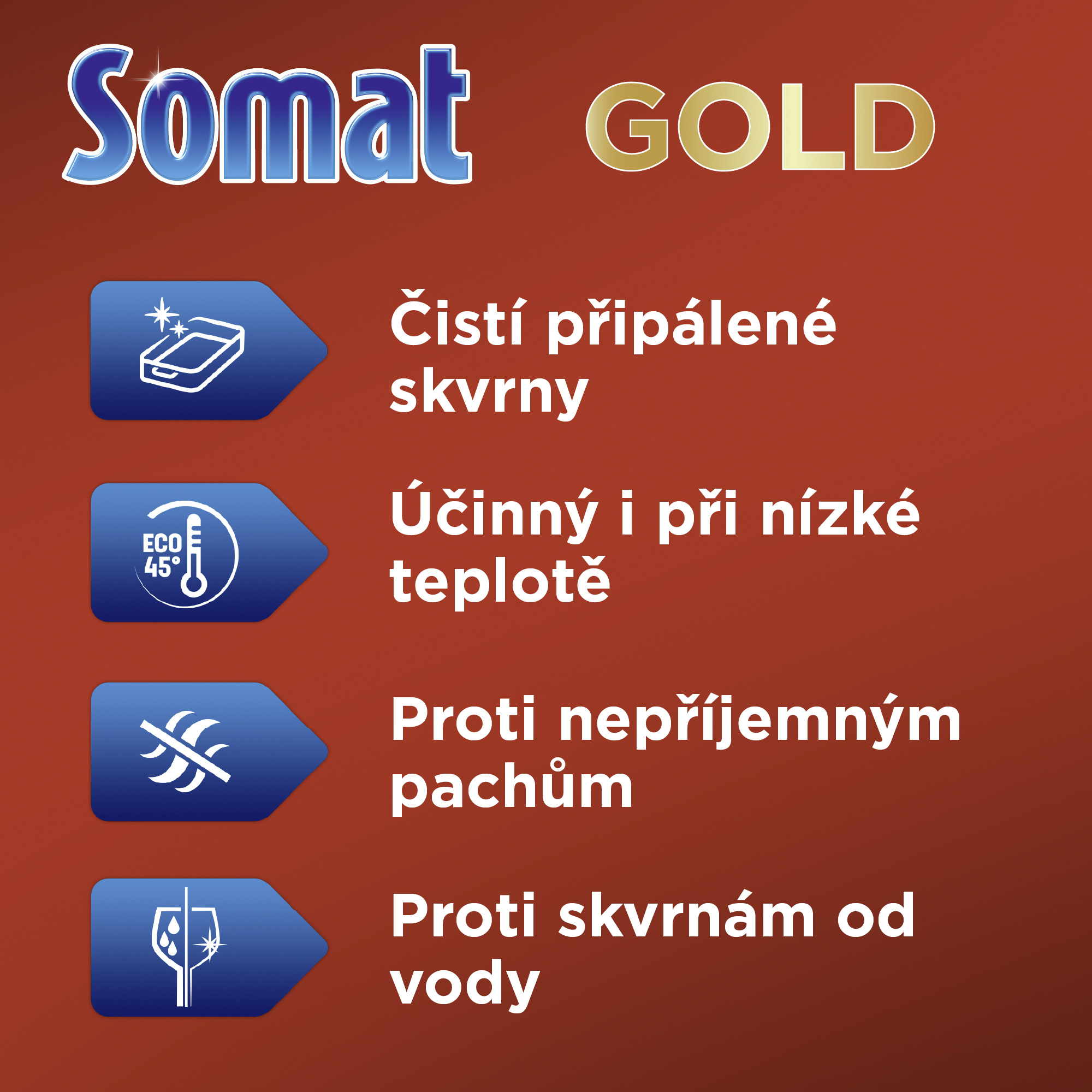 Somat GOLD

Čistí připálené skvrny

ECO 45°

Účinný i při nízké teplotě

Proti nepříjemným pachům

Proti skvrnám od vody